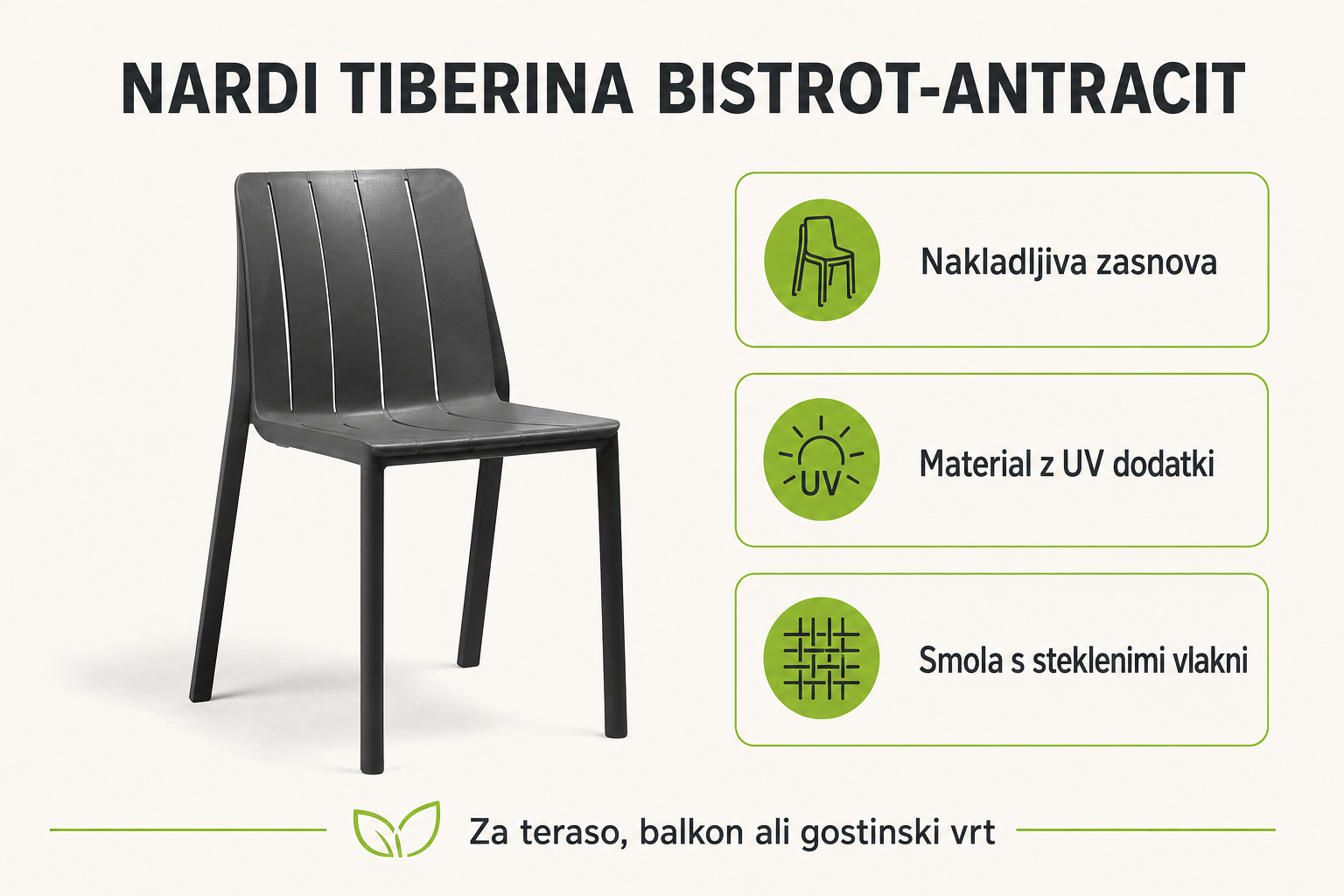 NARDI TIBERINA BISTROT-ANTRACIT

Nakladljiva zasnova

UV

Material z UV dodatki

Smola s steklenimi vlakni

Za teraso, balkon ali gostinski vrt